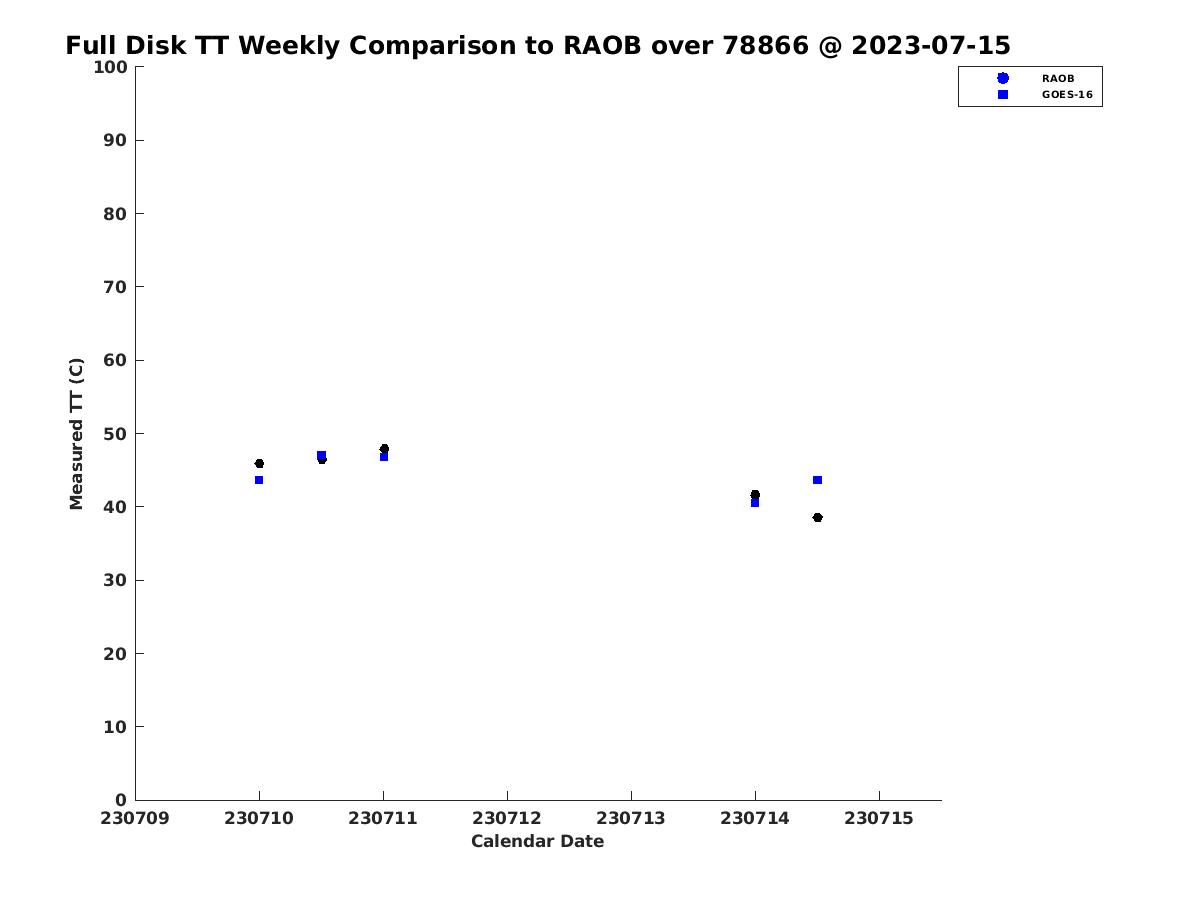 Full Disk TT Weekly Comparison to RAOB over 78866 @ 2023-07-15

RAOB
GOES-16

Measured TT (C)

100
90
80
70
60
50
40
30
20
10
0

230709 230710 230711 230712 230713 230714 230715

Calendar Date